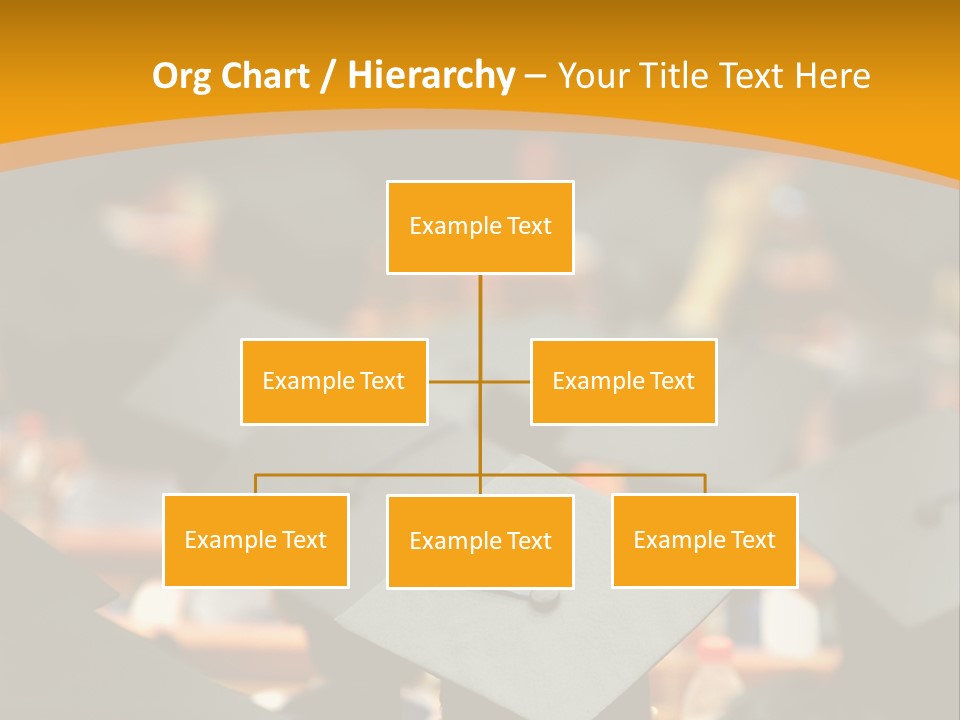 Org Chart / Hierarchy – Your Title Text Here

Example Text

Example Text

Example Text

Example Text

Example Text

Example Text